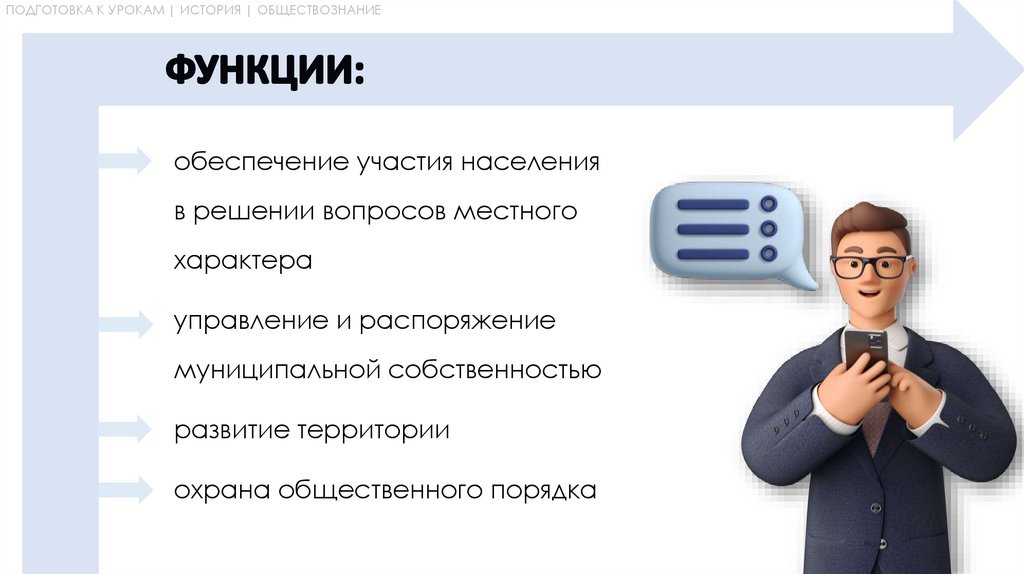 ПОДГОТОВКА К УРОКАМ | ИСТОРИЯ | ОБЩЕСТВОЗНАНИЕ

ФУНКЦИИ:

обеспечение участия населения в решении вопросов местного характера

управление и распоряжение муниципальной собственностью

развитие территории

охрана общественного порядка